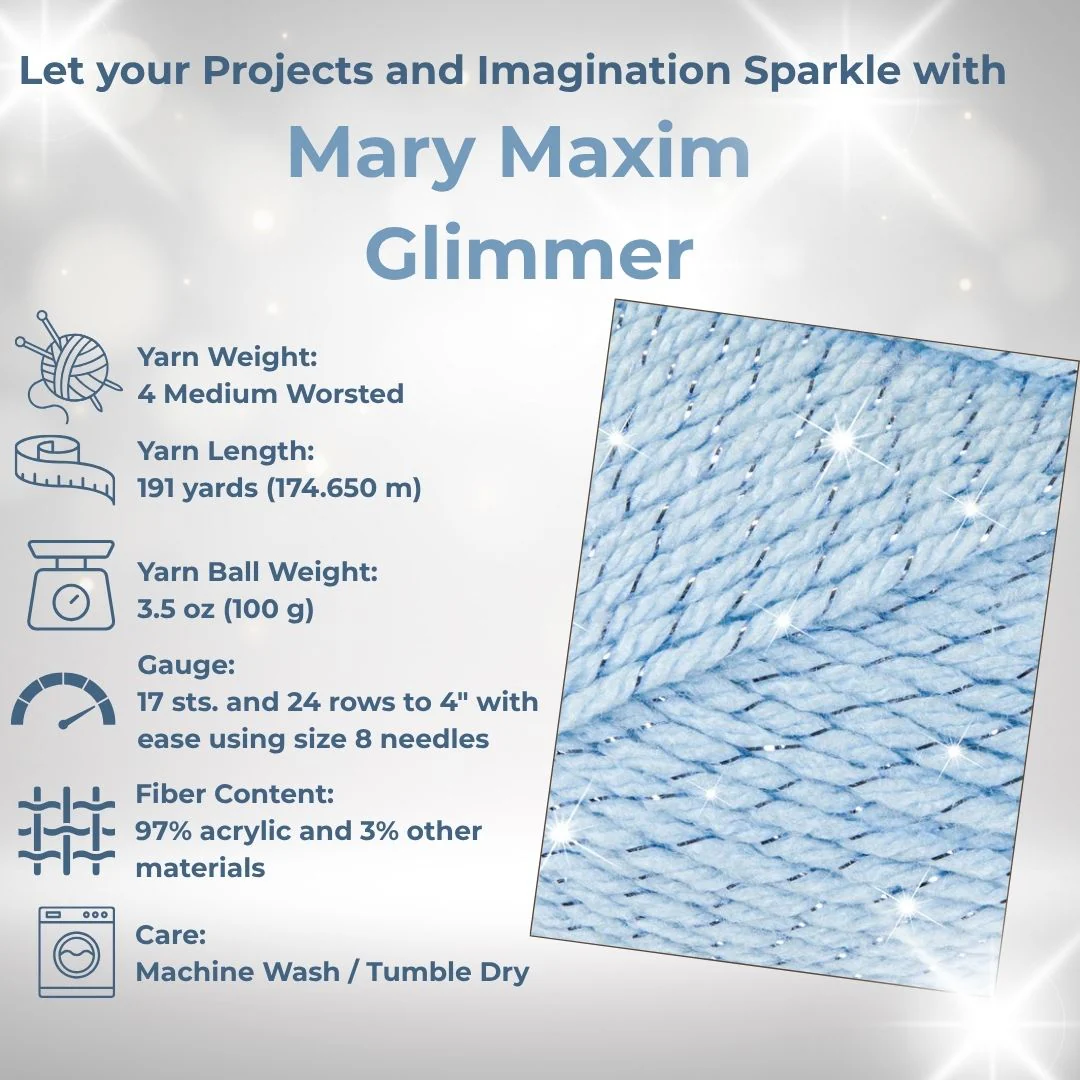 Let your Projects and Imagination Sparkle with

Mary Maxim Glimmer

Yarn Weight:
4 Medium Worsted

Yarn Length:
191 yards (174.650 m)

Yarn Ball Weight:
3.5 oz (100 g)

Gauge:
17 sts. and 24 rows to 4" with ease using size 8 needles

Fiber Content:
97% acrylic and 3% other materials

Care:
Machine Wash / Tumble Dry